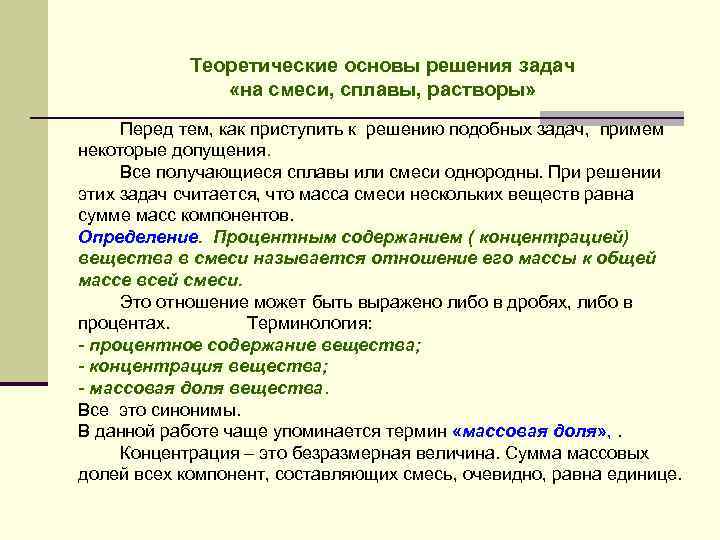 Теоретические основы решения задач
«на смеси, сплавы, растворы»

Перед тем, как приступить к решению подобных задач, примем некоторые допущения.

Все получающиеся сплавы или смеси однородны. При решении этих задач считается, что масса смеси нескольких веществ равна сумме масс компонентов.

Определение. Процентным содержанием ( концентрацией) вещества в смеси называется отношение его массы к общей массе всей смеси.

Это отношение может быть выражено либо в дробях, либо в процентах. Терминология:
- процентное содержание вещества;
- концентрация вещества;
- массовая доля вещества.
Все это синонимы.
В данной работе чаще упоминается термин «массовая доля», .

Концентрация – это безразмерная величина. Сумма массовых долей всех компонент, составляющих смесь, очевидно, равна единице.